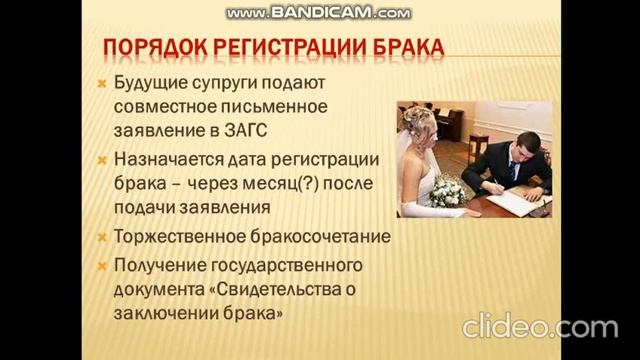 www.BANDICAM.com

ПОРЯДОК РЕГИСТРАЦИИ БРАКА

Будущие супруги подают совместное письменное заявление в ЗАГС

Назначается дата регистрации брака – через месяц(?) после подачи заявления

Торжественное бракосочетание

Получение государственного документа «Свидетельства о заключении брака»

clideo.com